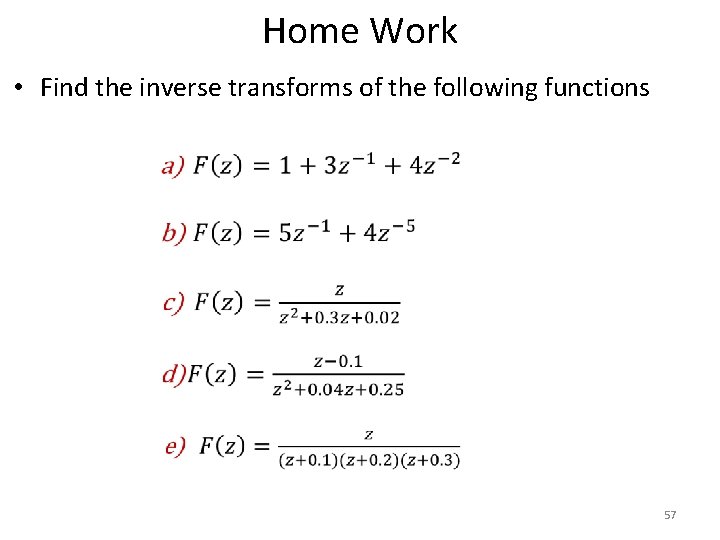 Home Work

• Find the inverse transforms of the following functions

a) $F(z) = 1 + 3z^{-1} + 4z^{-2}$

b) $F(z) = 5z^{-1} + 4z^{-5}$

c) $F(z) = \frac{z}{z^2+0.3z+0.02}$

d) $F(z) = \frac{z-0.1}{z^2+0.04z+0.25}$

e) $F(z) = \frac{z}{(z+0.1)(z+0.2)(z+0.3)}$

57